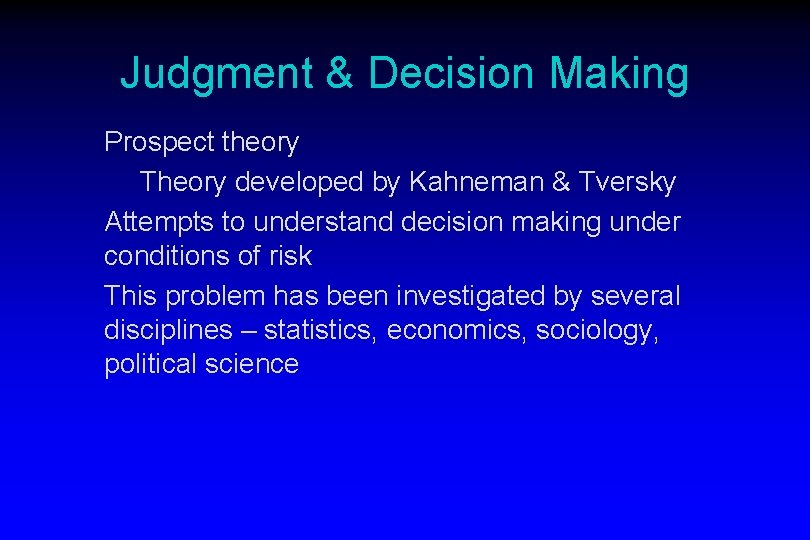 Judgment & Decision Making

Prospect theory

Theory developed by Kahneman & Tversky

Attempts to understand decision making under conditions of risk

This problem has been investigated by several disciplines – statistics, economics, sociology, political science